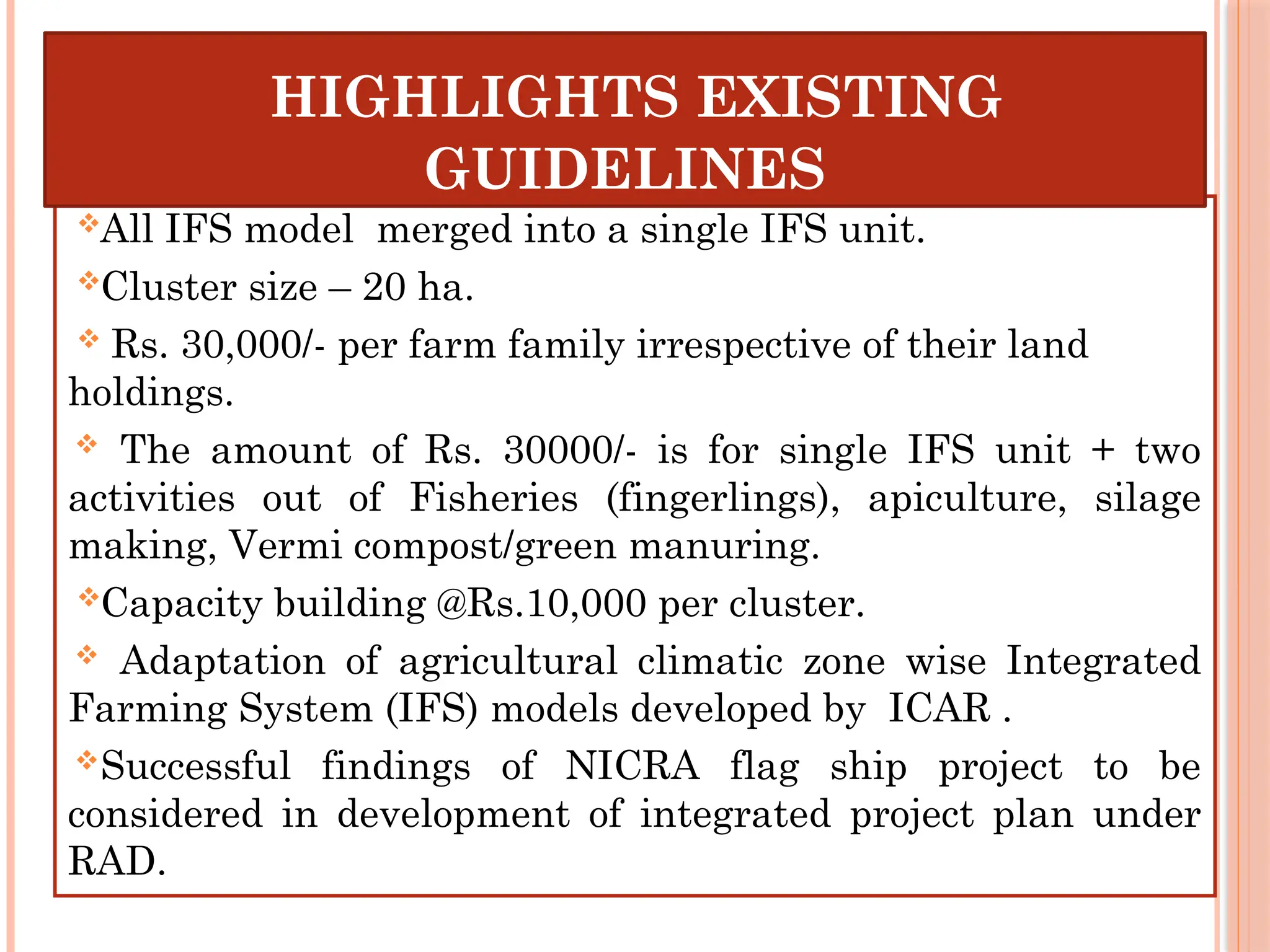 HIGHLIGHTS EXISTING GUIDELINES

❖All IFS model merged into a single IFS unit.

❖Cluster size – 20 ha.

❖ Rs. 30,000/- per farm family irrespective of their land holdings.

❖ The amount of Rs. 30000/- is for single IFS unit + two activities out of Fisheries (fingerlings), apiculture, silage making, Vermi compost/green manuring.

❖Capacity building @Rs.10,000 per cluster.

❖ Adaptation of agricultural climatic zone wise Integrated Farming System (IFS) models developed by ICAR .

❖Successful findings of NICRA flag ship project to be considered in development of integrated project plan under RAD.